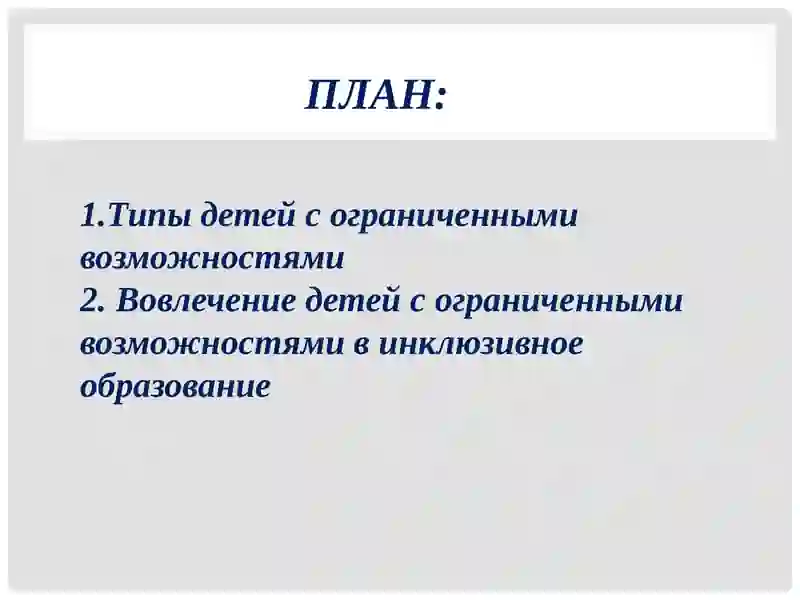 ПЛАН:

1.Типы детей с ограниченными возможностями
2. Вовлечение детей с ограниченными возможностями в инклюзивное образование